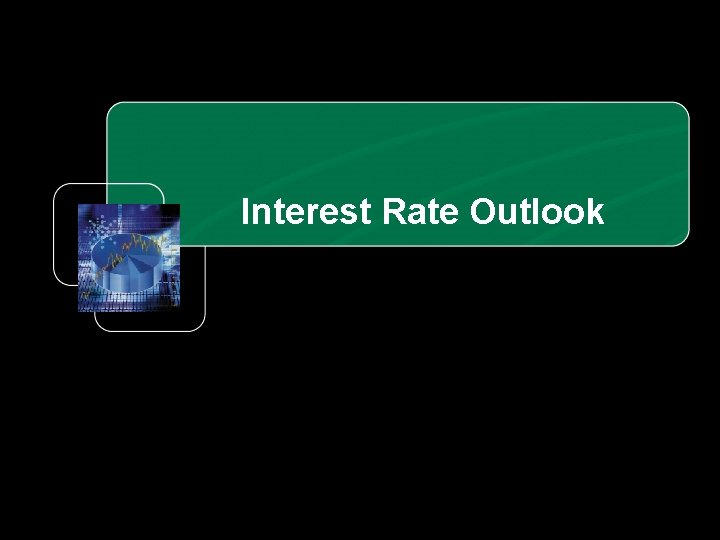 Interest Rate Outlook